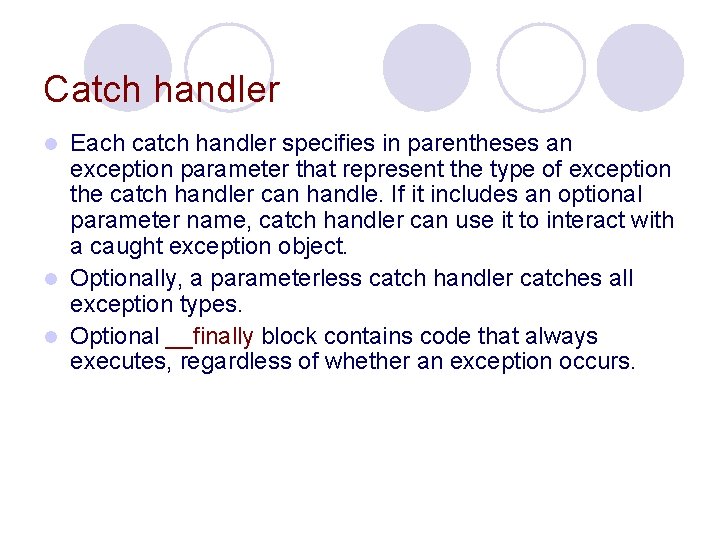 Catch handler

- Each catch handler specifies in parentheses an exception parameter that represent the type of exception the catch handler can handle. If it includes an optional parameter name, catch handler can use it to interact with a caught exception object.
- Optionally, a parameterless catch handler catches all exception types.
- Optional __finally block contains code that always executes, regardless of whether an exception occurs.